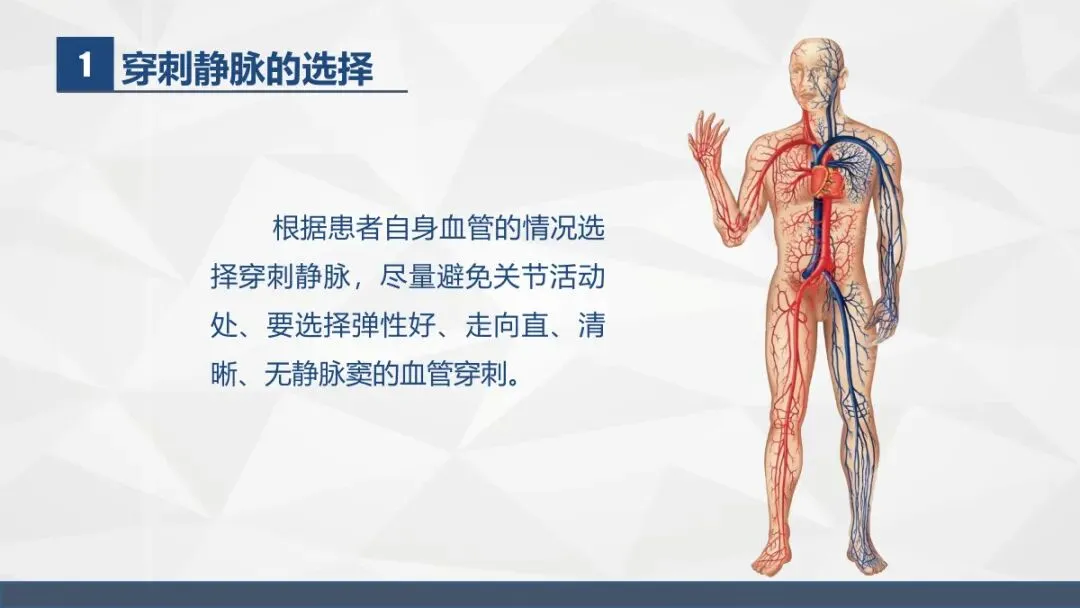 1 穿刺静脉的选择

根据患者自身血管的情况选择穿刺静脉，尽量避免关节活动处、要选择弹性好、走向直、清晰、无静脉窦的血管穿刺。